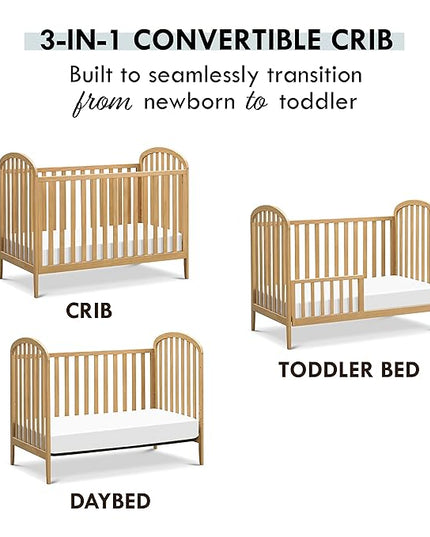 3-IN-1 CONVERTIBLE CRIB

Built to seamlessly transition from newborn to toddler

CRIB

TODDLER BED

DAYBED